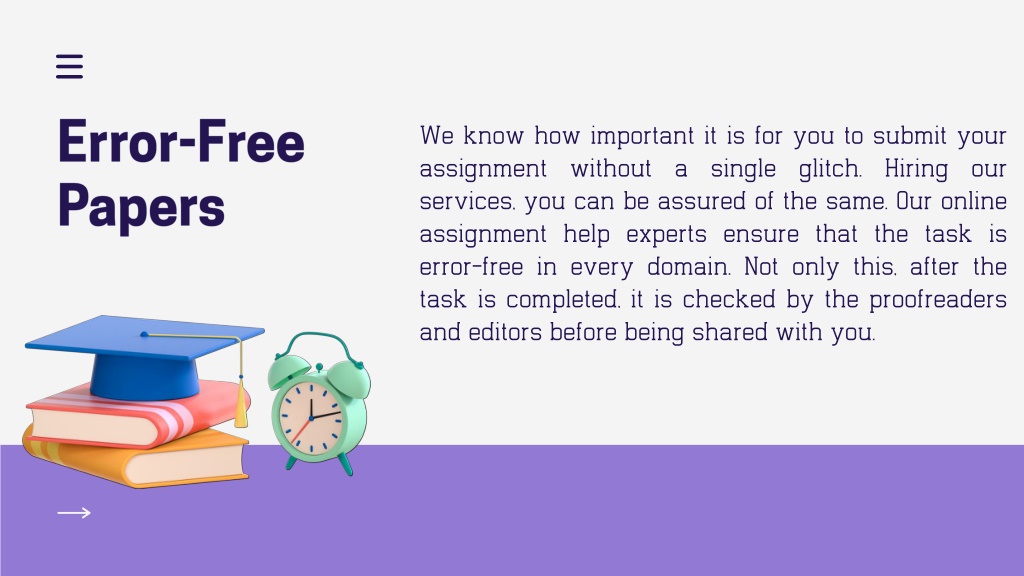 Error-Free Papers

We know how important it is for you to submit your assignment without a single glitch. Hiring our services, you can be assured of the same. Our online assignment help experts ensure that the task is error-free in every domain. Not only this, after the task is completed, it is checked by the proofreaders and editors before being shared with you.